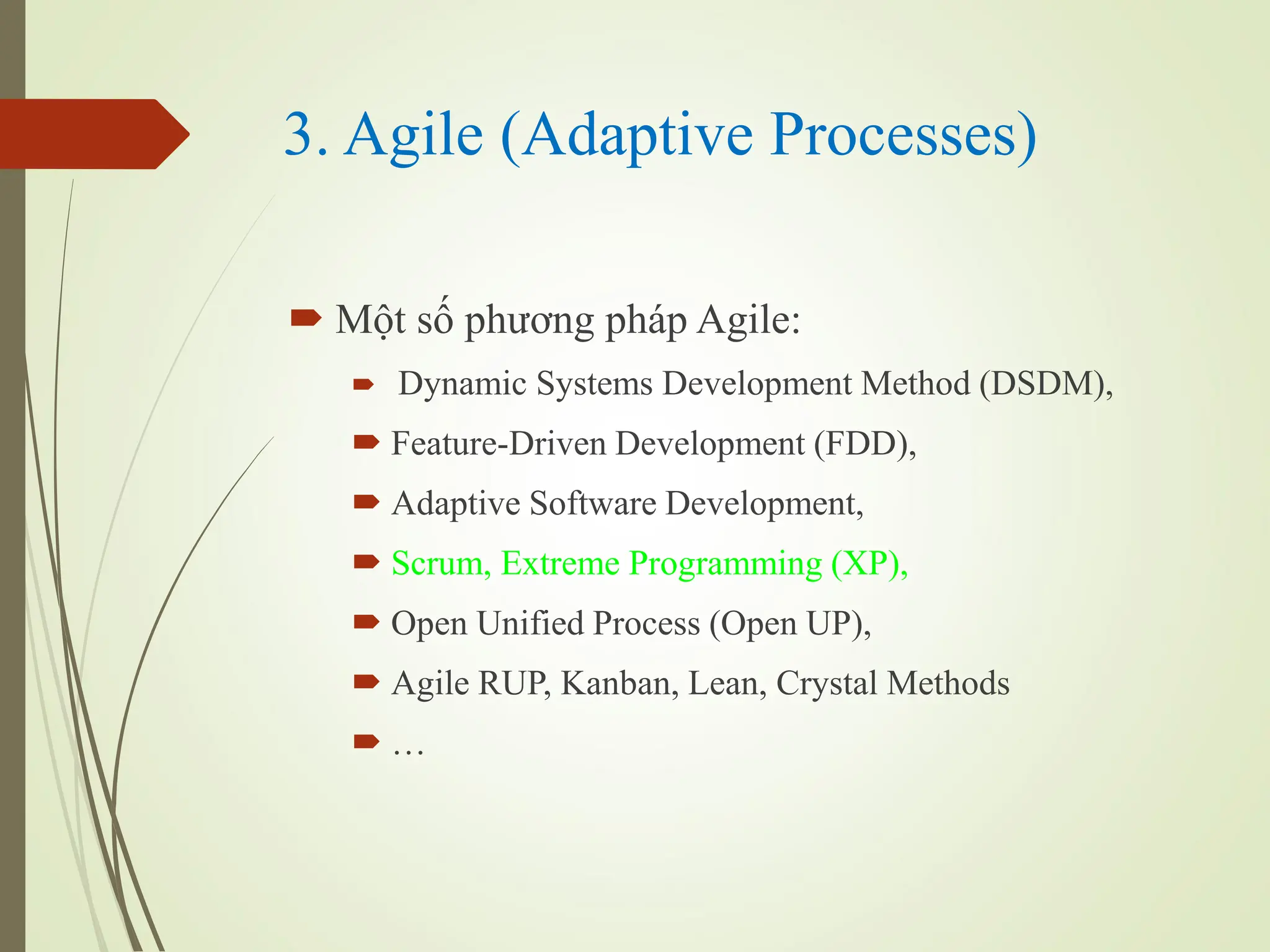 3. Agile (Adaptive Processes)

Một số phương pháp Agile:

Dynamic Systems Development Method (DSDM),

Feature-Driven Development (FDD),

Adaptive Software Development,

Scrum, Extreme Programming (XP),

Open Unified Process (Open UP),

Agile RUP, Kanban, Lean, Crystal Methods

…